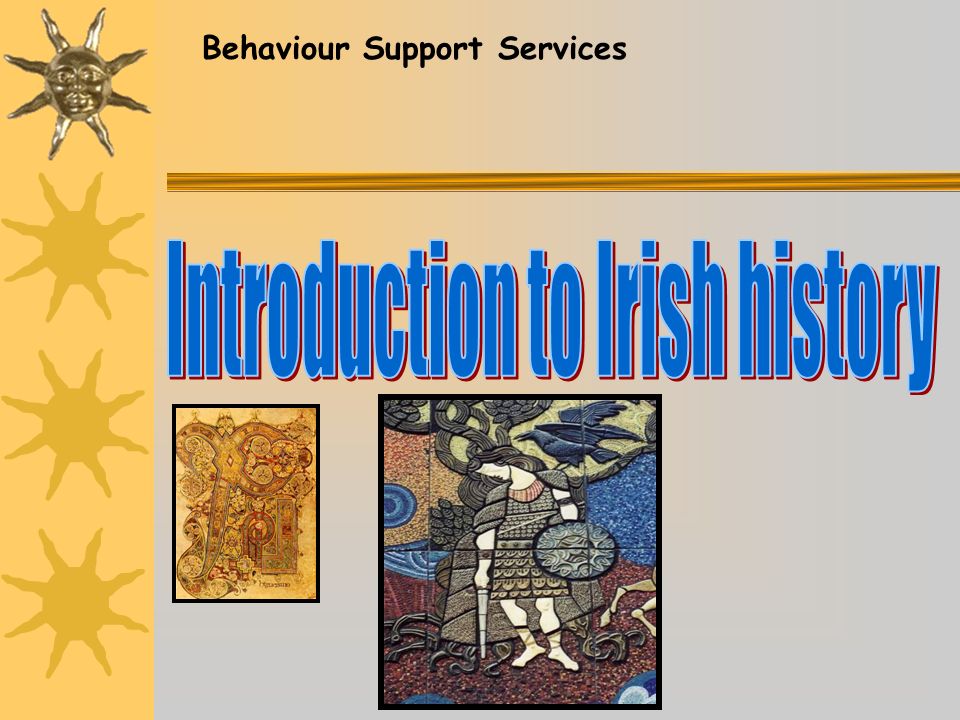 Behaviour Support Services

Introduction to Irish history